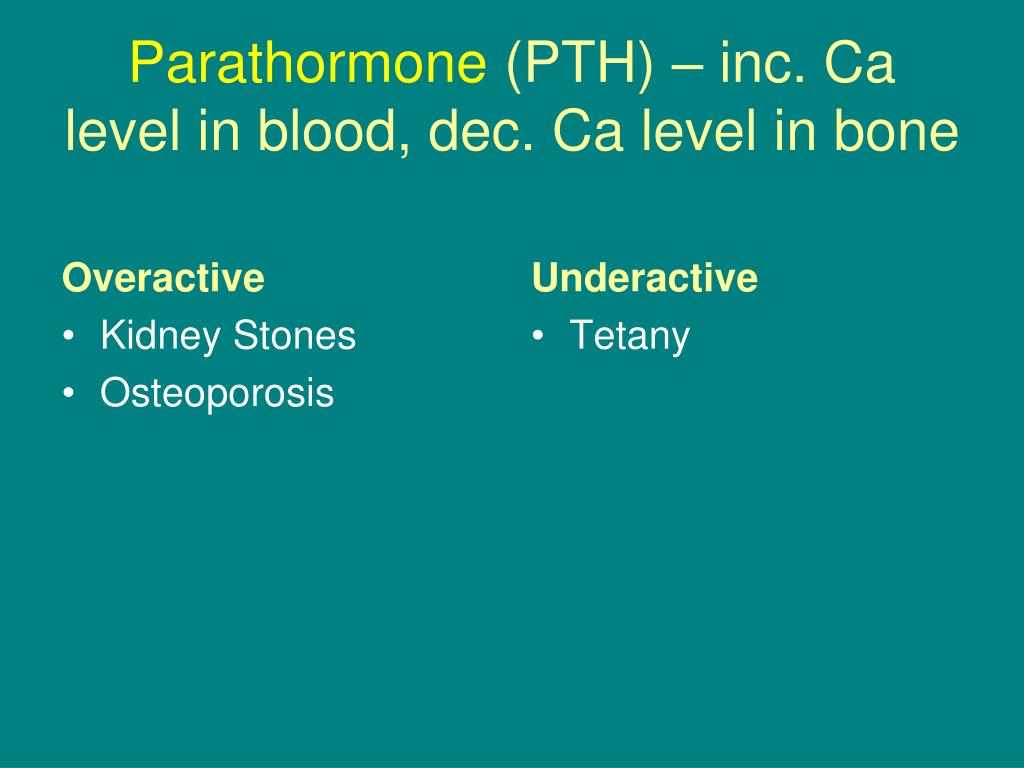 Parathormone (PTH) – inc. Ca level in blood, dec. Ca level in bone

Overactive
• Kidney Stones
• Osteoporosis

Underactive
• Tetany